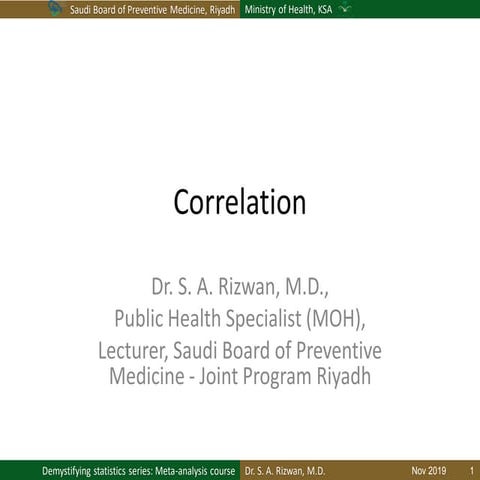 Saudi Board of Preventive Medicine, Riyadh Ministry of Health, KSA

Correlation

Dr. S. A. Rizwan, M.D.,
Public Health Specialist (MOH),
Lecturer, Saudi Board of Preventive Medicine - Joint Program Riyadh

Demystifying statistics series: Meta-analysis course Dr. S. A. Rizwan, M.D. Nov 2019 1